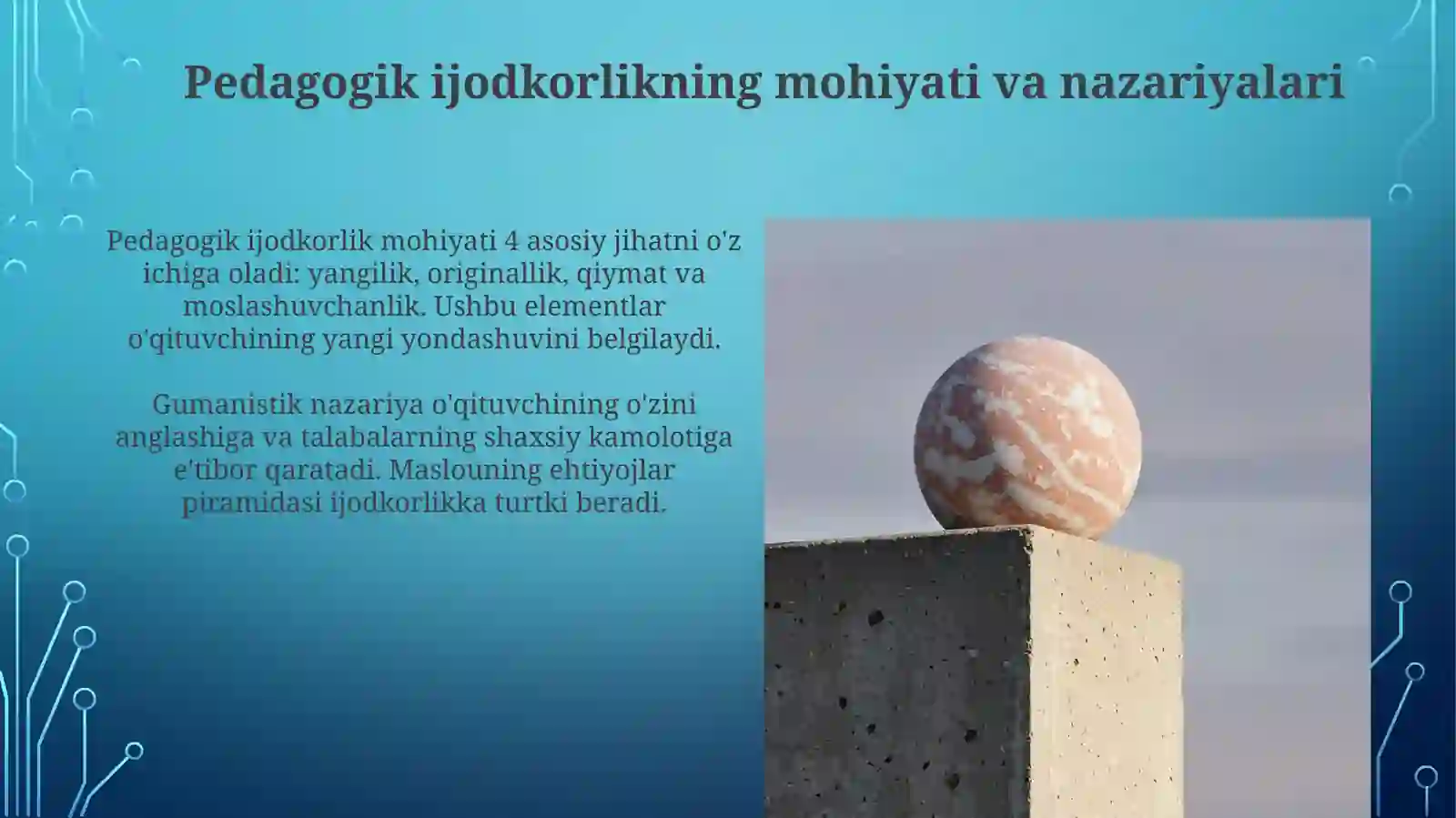 Pedagogik ijodkorlikning mohiyati va nazariyalari

Pedagogik ijodkorlik mohiyati 4 asosiy jihatni o'z ichiga oladi: yangilik, originallik, qiymat va moslashuvchanlik. Ushbu elementlar o'qituvchining yangi yondashuvini belgilaydi.

Gumanistik nazariya o'qituvchining o'zini anglashiga va talabalarning shaxsiy kamolotiga e'tibor qaratadi. Maslouning ehtiyojlar piramidasi ijodkorlikka turtki beradi.